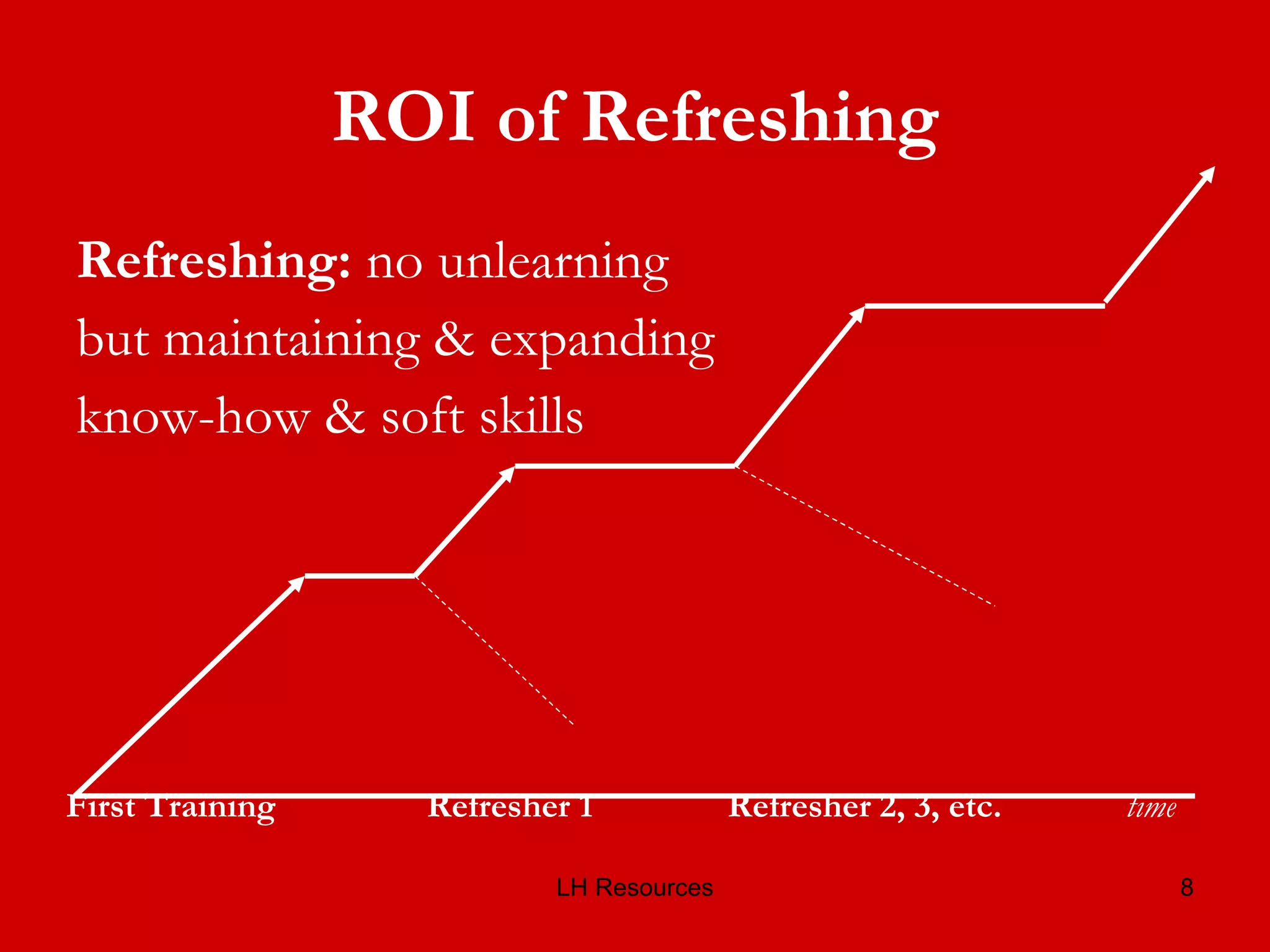 ROI of Refreshing

Refreshing: no unlearning but maintaining & expanding know-how & soft skills

First Training Refresher 1 Refresher 2, 3, etc. time

LH Resources

8